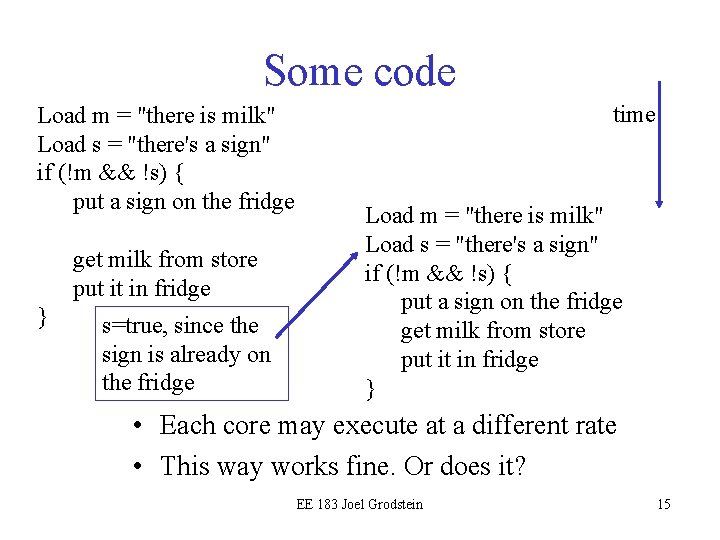 Some code

Load m = "there is milk"
Load s = "there's a sign"
if (!m && !s) {
put a sign on the fridge

get milk from store
put it in fridge
}

s=true, since the sign is already on the fridge

time

Load m = "there is milk"
Load s = "there's a sign"
if (!m && !s) {
put a sign on the fridge
get milk from store
put it in fridge
}

• Each core may execute at a different rate
• This way works fine. Or does it?

EE 183 Joel Grodstein

15